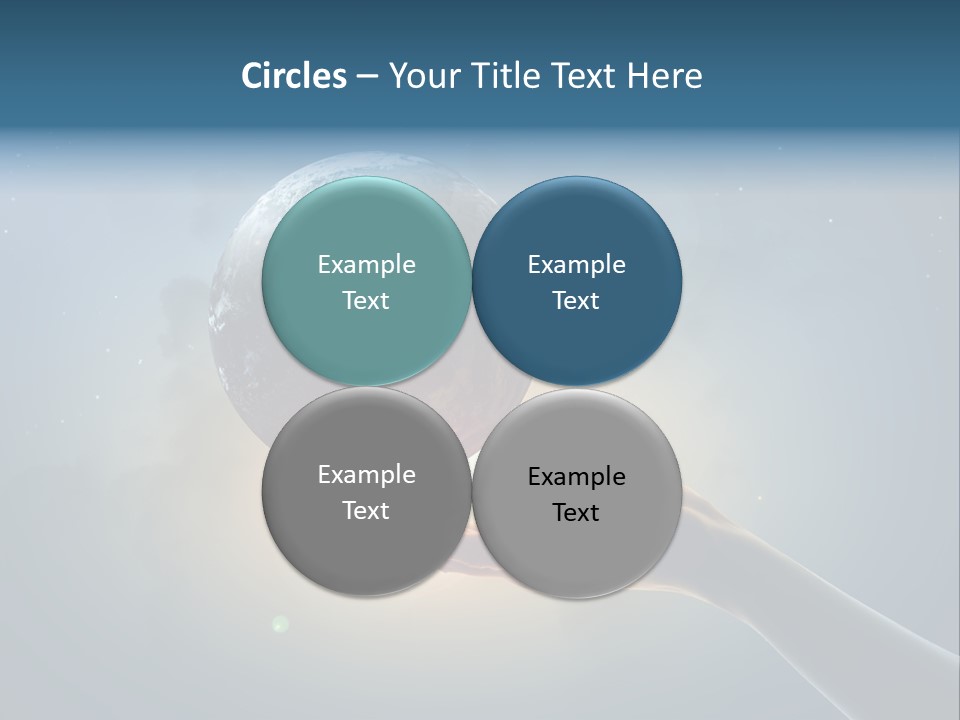 Circles – Your Title Text Here

Example Text

Example Text

Example Text

Example Text